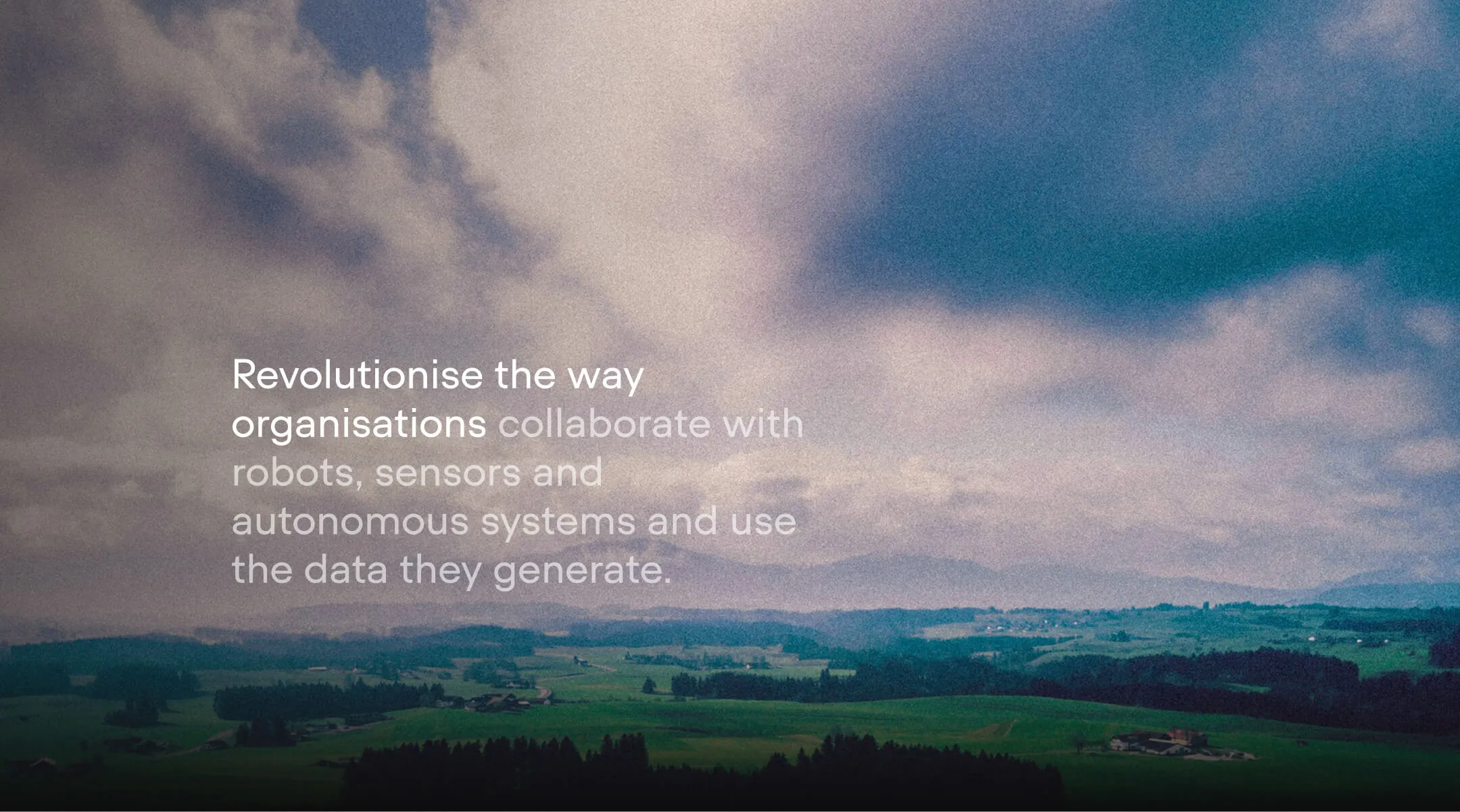 Revolutionise the way organisations collaborate with robots, sensors and autonomous systems and use the data they generate.